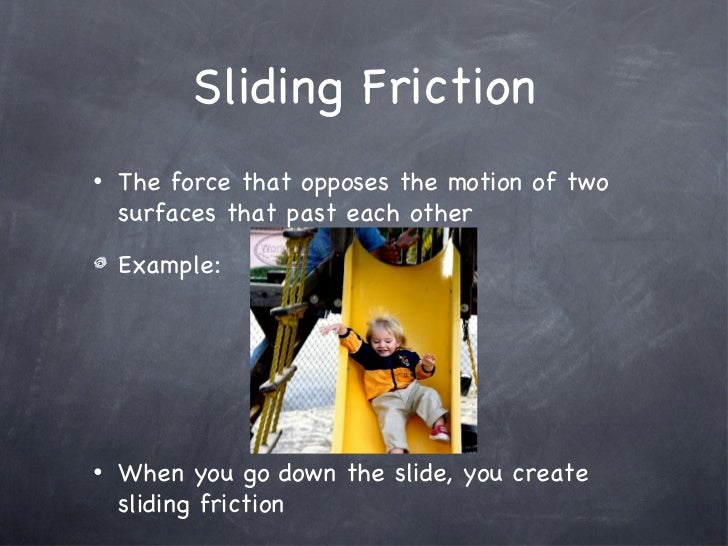 Sliding Friction

• The force that opposes the motion of two surfaces that past each other

• Example:

• When you go down the slide, you create sliding friction